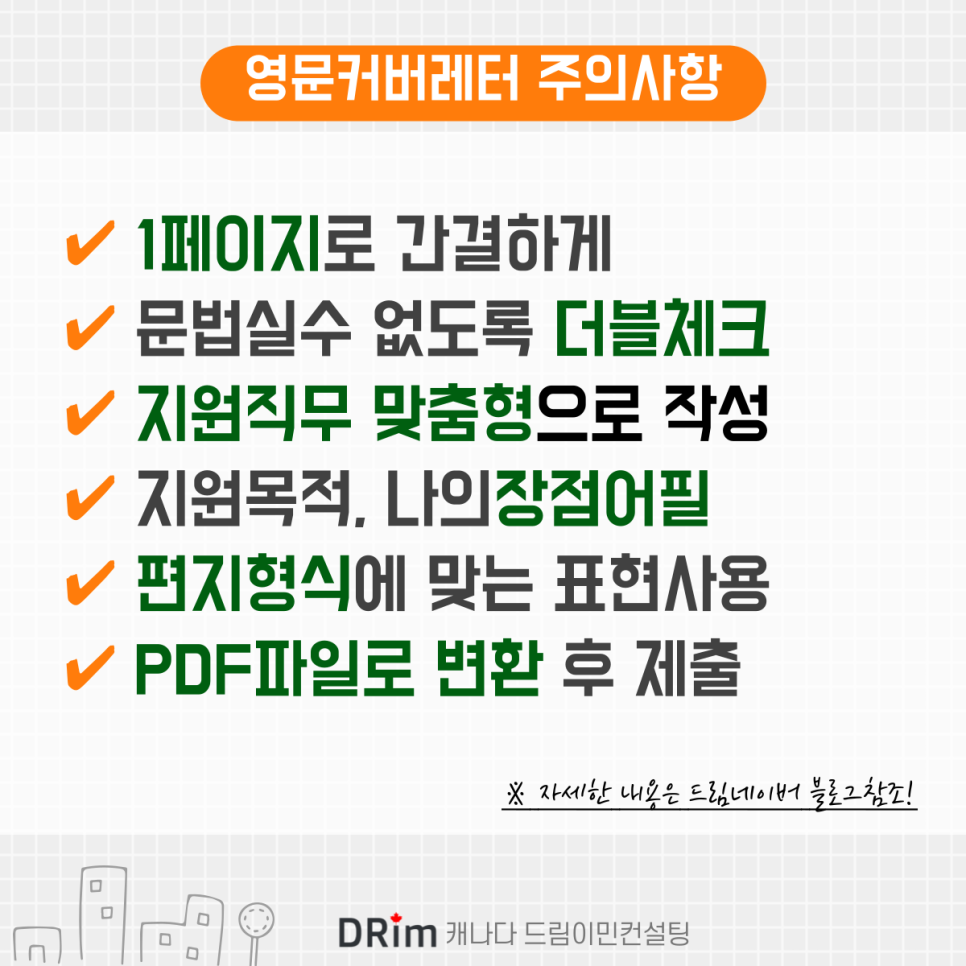 영문커버레터 주의사항

✔ 1페이지로 간결하게
✔ 문법실수 없도록 더블체크
✔ 지원직무 맞춤형으로 작성
✔ 지원목적, 나의장점어필
✔ 편지형식에 맞는 표현사용
✔ PDF파일로 변환 후 제출

※ 자세한 내용은 드림네이버 블로그참조!

DRim 캐나다 드림이민컨설팅